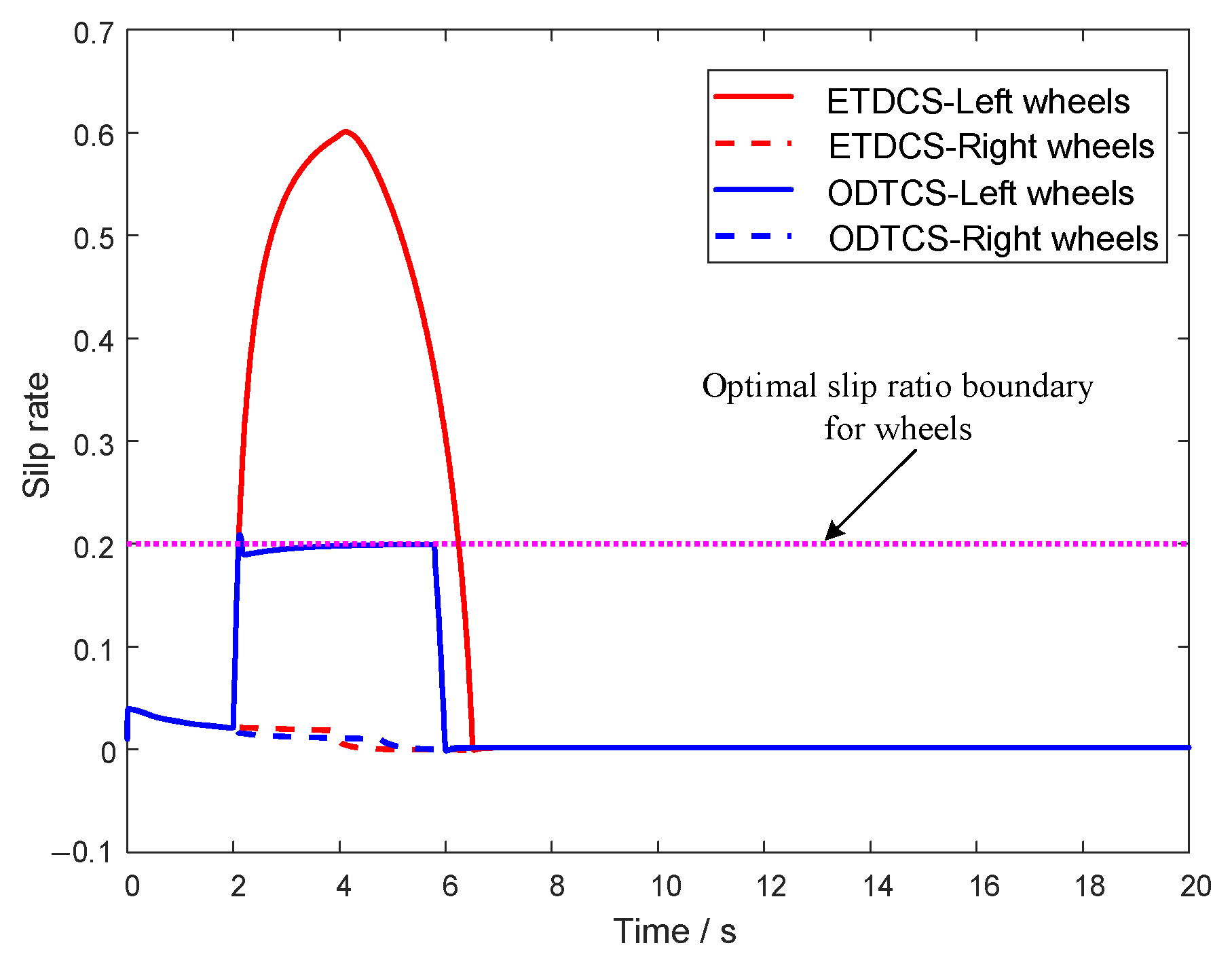 0.7
0.6
0.5
0.4
0.3
0.2
0.1
0
−0.1

Silp rate

ETDCS-Left wheels
ETDCS-Right wheels
ODTCS-Left wheels
ODTCS-Right wheels

Optimal slip ratio boundary for wheels

0 2 4 6 8 10 12 14 16 18 20

Time / s